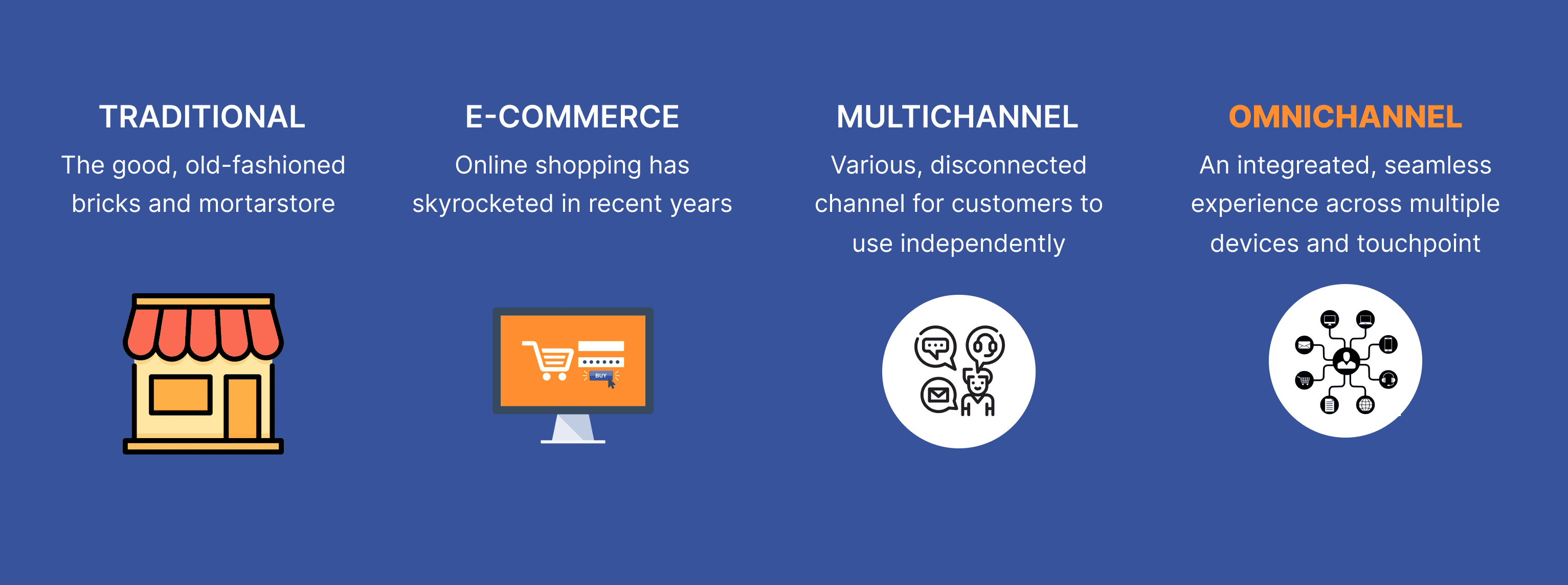 TRADITIONAL

The good, old-fashioned bricks and mortarstore

E-COMMERCE

Online shopping has skyrocketed in recent years

BUY

MULTICHANNEL

Various, disconnected channel for customers to use independently

OMNICHANNEL

An integreated, seamless experience across multiple devices and touchpoint